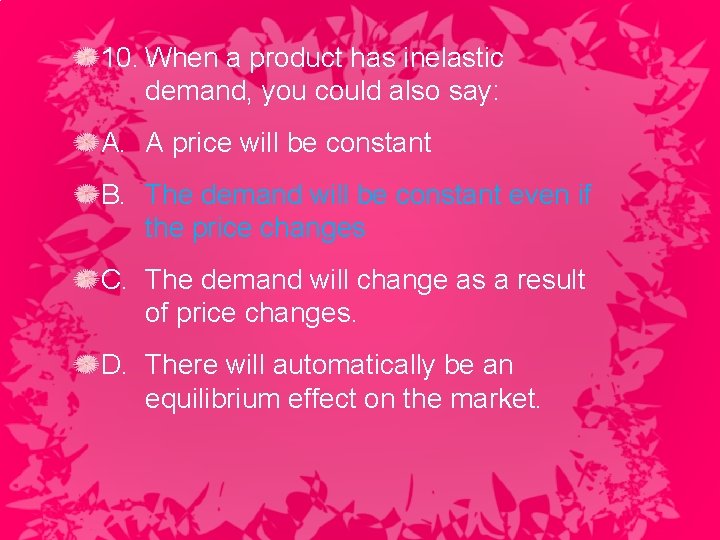 10. When a product has inelastic demand, you could also say:

A. A price will be constant

B. The demand will be constant even if the price changes

C. The demand will change as a result of price changes.

D. There will automatically be an equilibrium effect on the market.